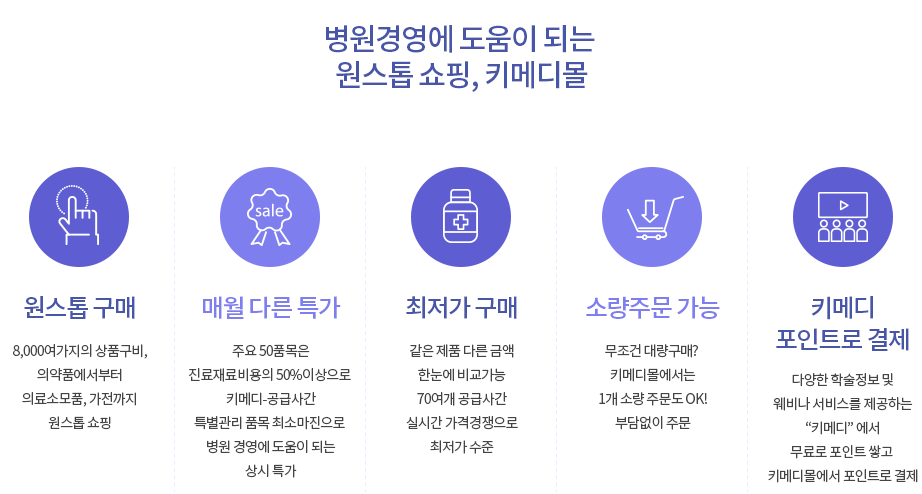 병원경영에 도움이 되는
원스톱 쇼핑, 키메디몰

sale

원스톱 구매

8,000여가지의 상품구비, 의약품에서부터 의료소모품, 가전까지 원스톱 쇼핑

매월 다른 특가

주요 50품목은 진료재료비용의 50%이상으로 키메디-공급사간 특별관리 품목 최소마진으로 병원 경영에 도움이 되는 상시 특가

최저가 구매

같은 제품 다른 금액 한눈에 비교가능 70여개 공급사간 실시간 가격경쟁으로 최저가 수준

소량주문 가능

무조건 대량구매? 키메디몰에서는 1개 소량 주문도 OK! 부담없이 주문

키메디
포인트로 결제

다양한 학술정보 및 웨비나 서비스를 제공하는 “키메디” 에서 무료로 포인트 쌓고 키메디몰에서 포인트로 결제